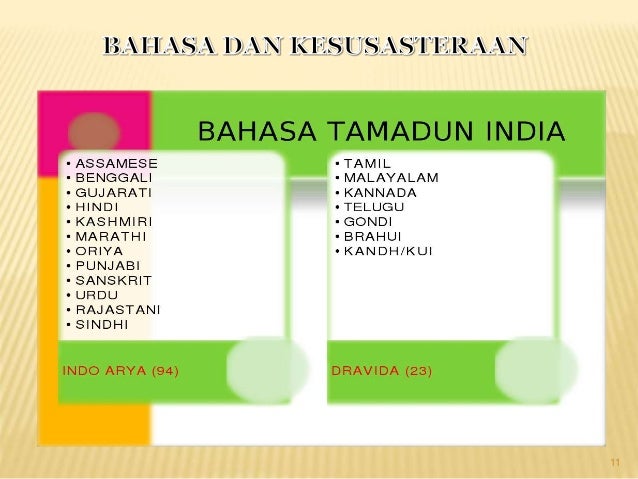 BAHASA DAN KESUSASTERAAN

BAHASA TAMADUN INDIA

• ASSAMESE
• BENGGALI
• GUJARATI
• HINDI
• KASHMIRI
• MARATHI
• ORIYA
• PUNJABI
• SANSKRIT
• URDU
• RAJASTANI
• SINDHI

INDO ARYA (94)

• TAMIL
• MALAYALAM
• KANNADA
• TELUGU
• GONDI
• BRAHUI
• KANDH/KUI

DRAVIDA (23)

11